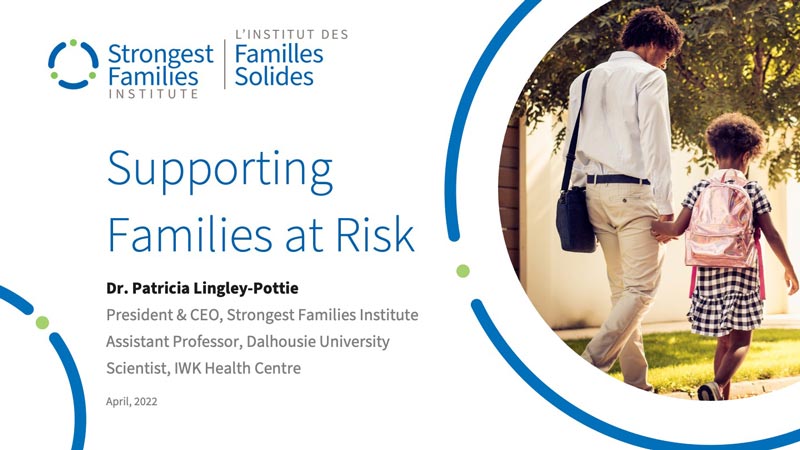 Strongest Families INSTITUTE

L'INSTITUT DES Familles Solides

Supporting Families at Risk

Dr. Patricia Lingley-Pottie

President & CEO, Strongest Families Institute

Assistant Professor, Dalhousie University

Scientist, IWK Health Centre

April, 2022